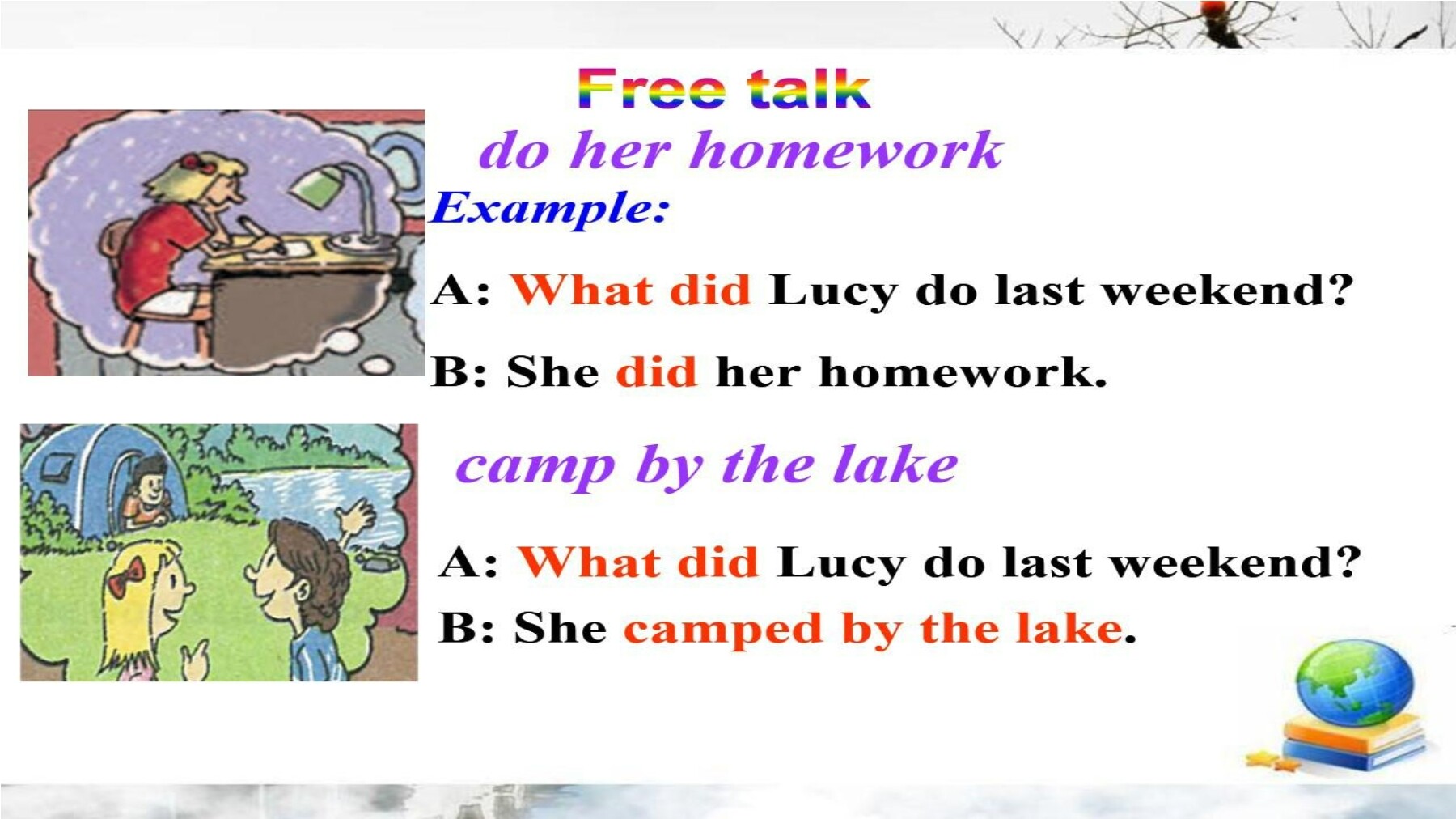 Free talk

do her homework

Example:

A: What did Lucy do last weekend?

B: She did her homework.

camp by the lake

A: What did Lucy do last weekend?

B: She camped by the lake.